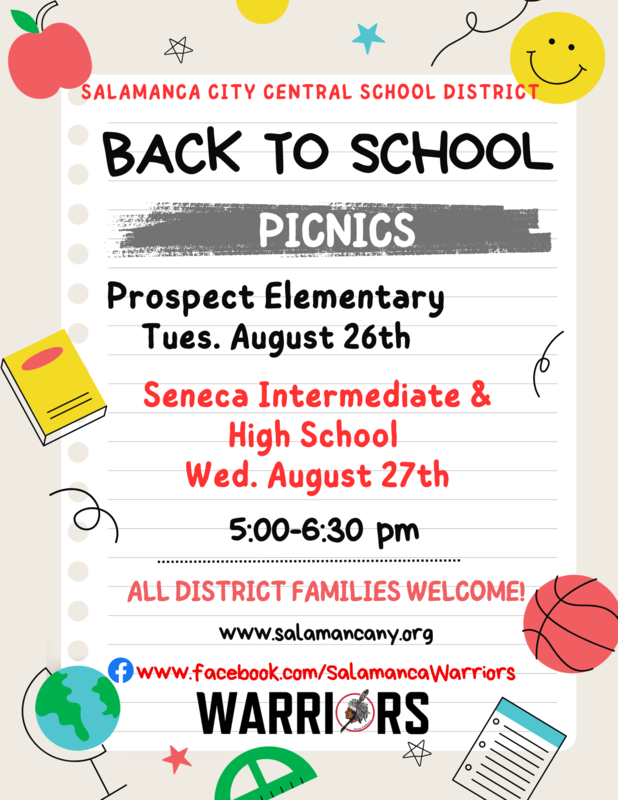 SALAMANCA CITY CENTRAL SCHOOL DISTRICT

BACK TO SCHOOL

PICNICS

Prospect Elementary
Tues. August 26th

Seneca Intermediate &
High School
Wed. August 27th

5:00-6:30 pm

ALL DISTRICT FAMILIES WELCOME!

www.salamancany.org

www.facebook.com/SalamancaWarriors

WARRIORS